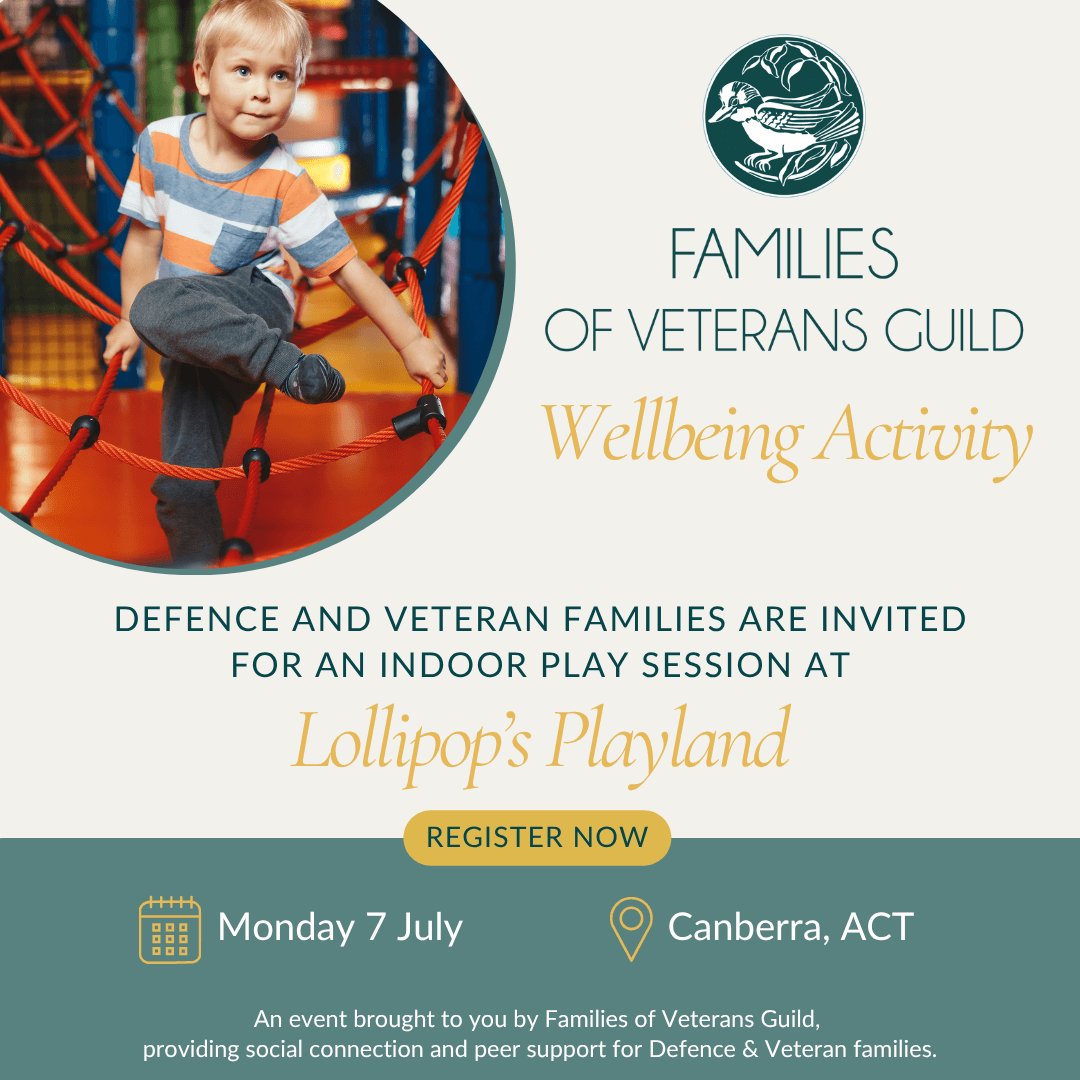 FAMILIES
OF VETERANS GUILD

Wellbeing Activity

DEFENCE AND VETERAN FAMILIES ARE INVITED FOR AN INDOOR PLAY SESSION AT

Lollipop's Playland

REGISTER NOW

Monday 7 July

Canberra, ACT

An event brought to you by Families of Veterans Guild, providing social connection and peer support for Defence & Veteran families.